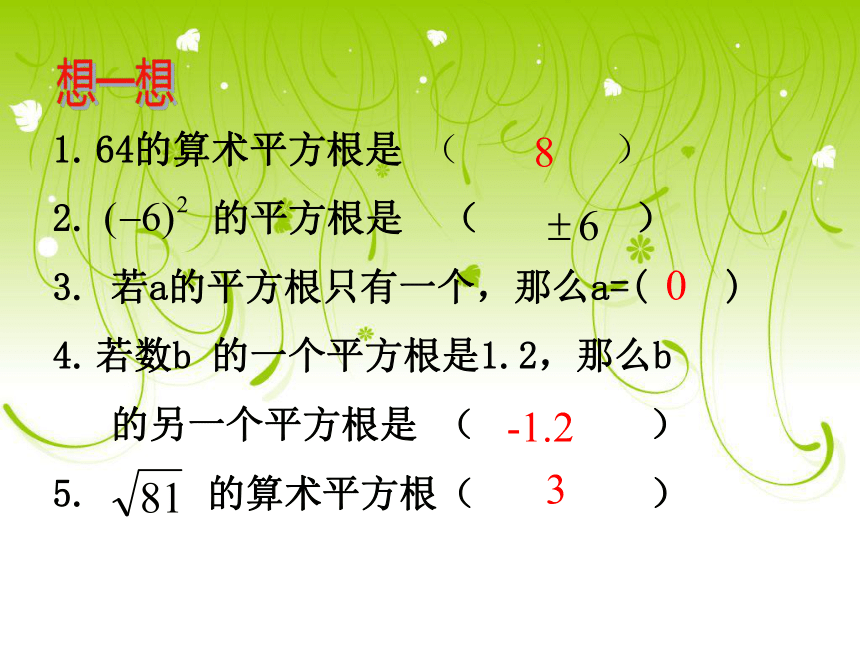 想一想

1. 64的算术平方根是 （ 8 ）

2. $(-6)^2$ 的平方根是 （ $\pm 6$ ）

3. 若a的平方根只有一个，那么a=( 0 )

4. 若数b 的一个平方根是1.2，那么b 的另一个平方根是 （ -1.2 ）

5. $\sqrt{81}$ 的算术平方根（ 3 ）